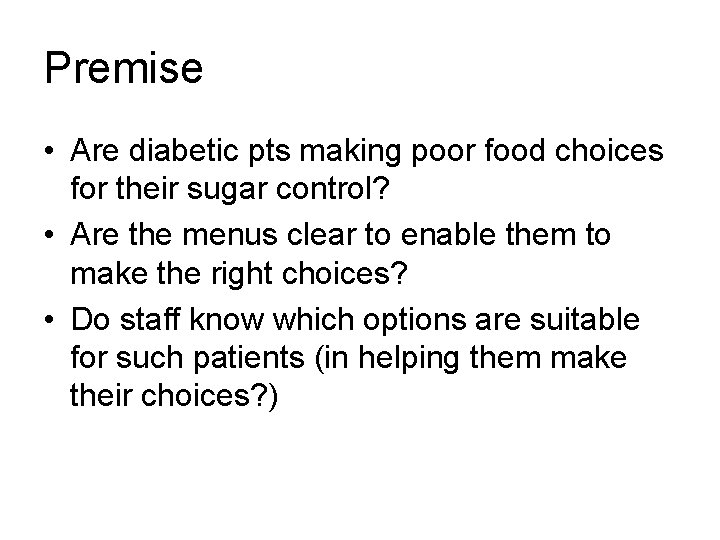 Premise

• Are diabetic pts making poor food choices for their sugar control?
• Are the menus clear to enable them to make the right choices?
• Do staff know which options are suitable for such patients (in helping them make their choices?)